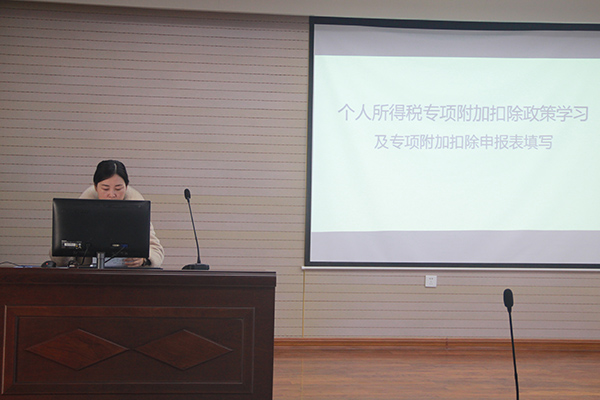 个人所得税专项附加扣除政策学习
及专项附加扣除申报表填写